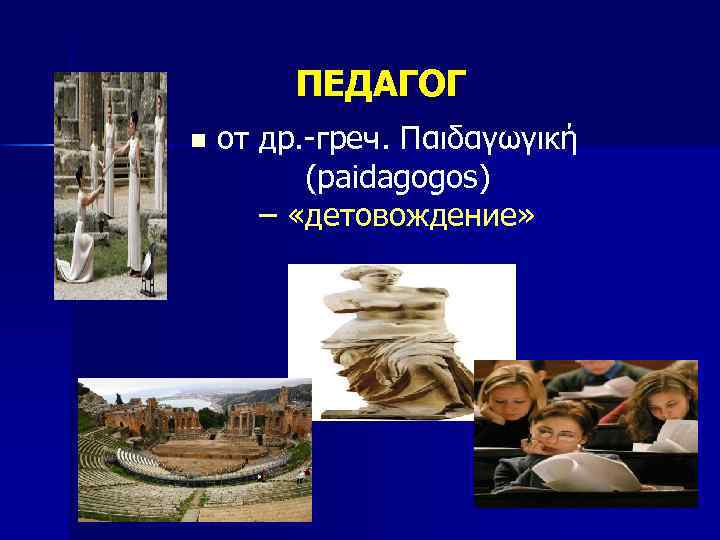 ПЕДАГОГ

от др.-греч. Παιδαγωγική (paidagogos) – «детовождение»